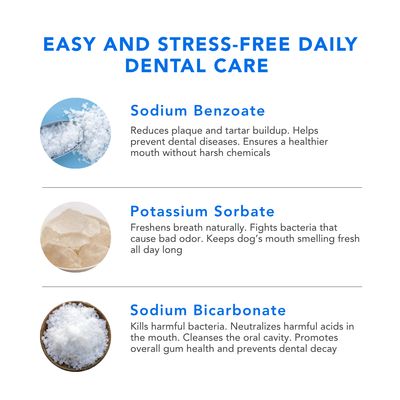 EASY AND STRESS-FREE DAILY DENTAL CARE

Sodium Benzoate

Reduces plaque and tartar buildup. Helps prevent dental diseases. Ensures a healthier mouth without harsh chemicals

Potassium Sorbate

Freshens breath naturally. Fights bacteria that cause bad odor. Keeps dog's mouth smelling fresh all day long

Sodium Bicarbonate

Kills harmful bacteria. Neutralizes harmful acids in the mouth. Cleanses the oral cavity. Promotes overall gum health and prevents dental decay